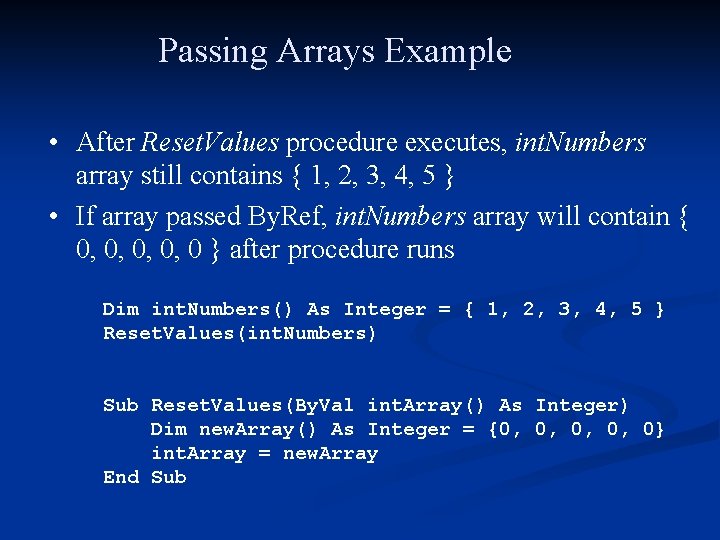 Passing Arrays Example

• After ResetValues procedure executes, intNumbers array still contains { 1, 2, 3, 4, 5 }

• If array passed ByRef, intNumbers array will contain { 0, 0, 0, 0, 0 } after procedure runs

Dim intNumbers() As Integer = { 1, 2, 3, 4, 5 }
ResetValues(intNumbers)

Sub ResetValues(ByVal intArray() As Integer)
    Dim newArray() As Integer = {0, 0, 0, 0, 0}
    intArray = newArray
End Sub